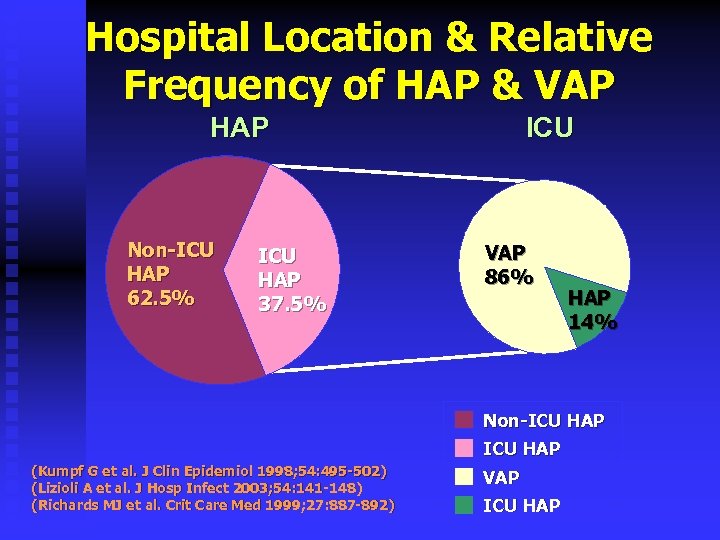 Hospital Location & Relative Frequency of HAP & VAP

HAP

ICU

Non-ICU HAP 62.5%

ICU HAP 37.5%

VAP 86%

HAP 14%

Non-ICU HAP
ICU HAP
VAP
ICU HAP

(Kumpf G et al. J Clin Epidemiol 1998;54:495-502)
(Lizioli A et al. J Hosp Infect 2003;54:141-148)
(Richards MJ et al. Crit Care Med 1999;27:887-892)